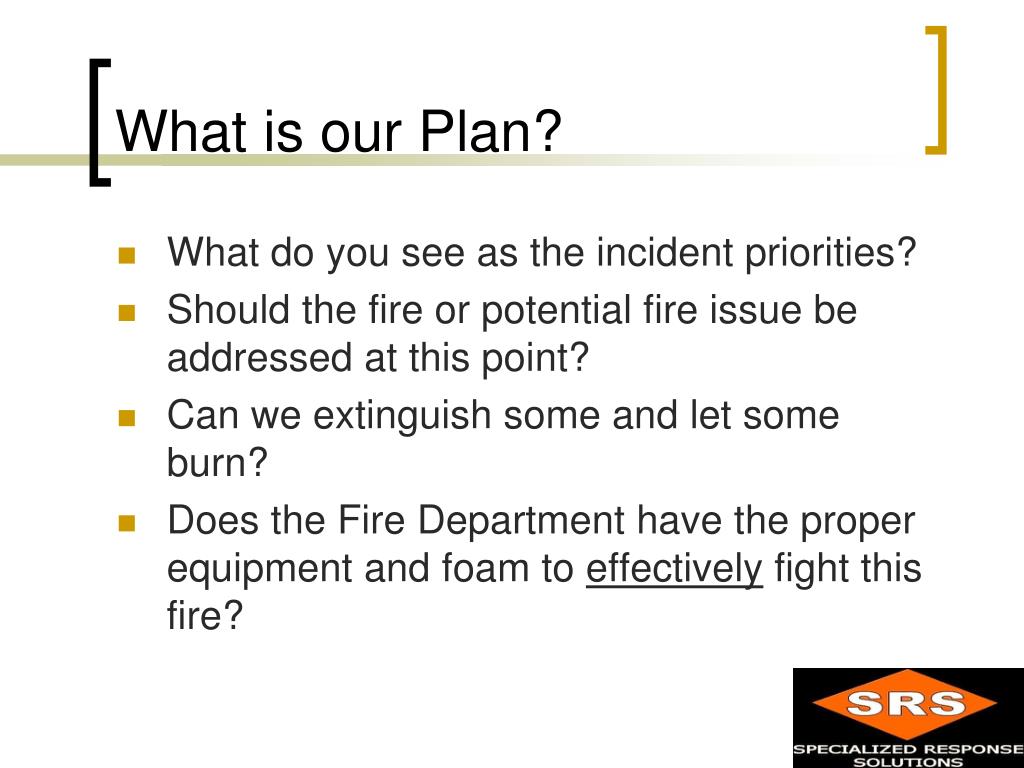 What is our Plan?

- What do you see as the incident priorities?
- Should the fire or potential fire issue be addressed at this point?
- Can we extinguish some and let some burn?
- Does the Fire Department have the proper equipment and foam to effectively fight this fire?

SRS
SPECIALIZED RESPONSE SOLUTIONS